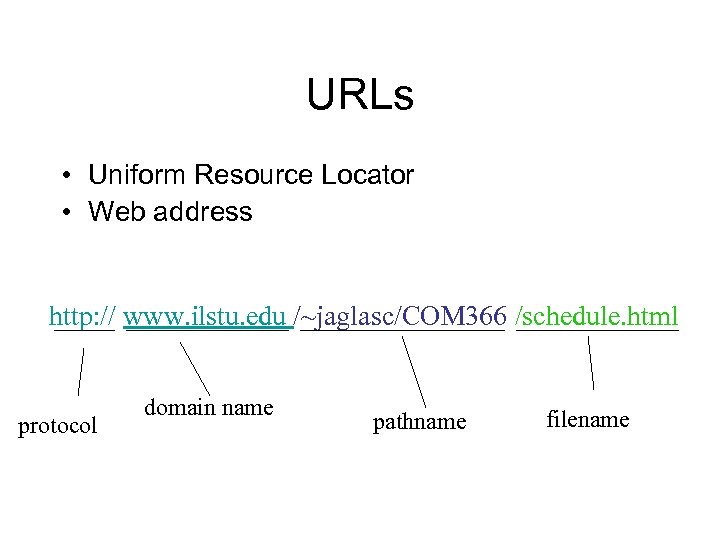 URLs

• Uniform Resource Locator
• Web address

http:// www.ilstu.edu /~jaglasc/COM366 /schedule.html

protocol

domain name

pathname

filename